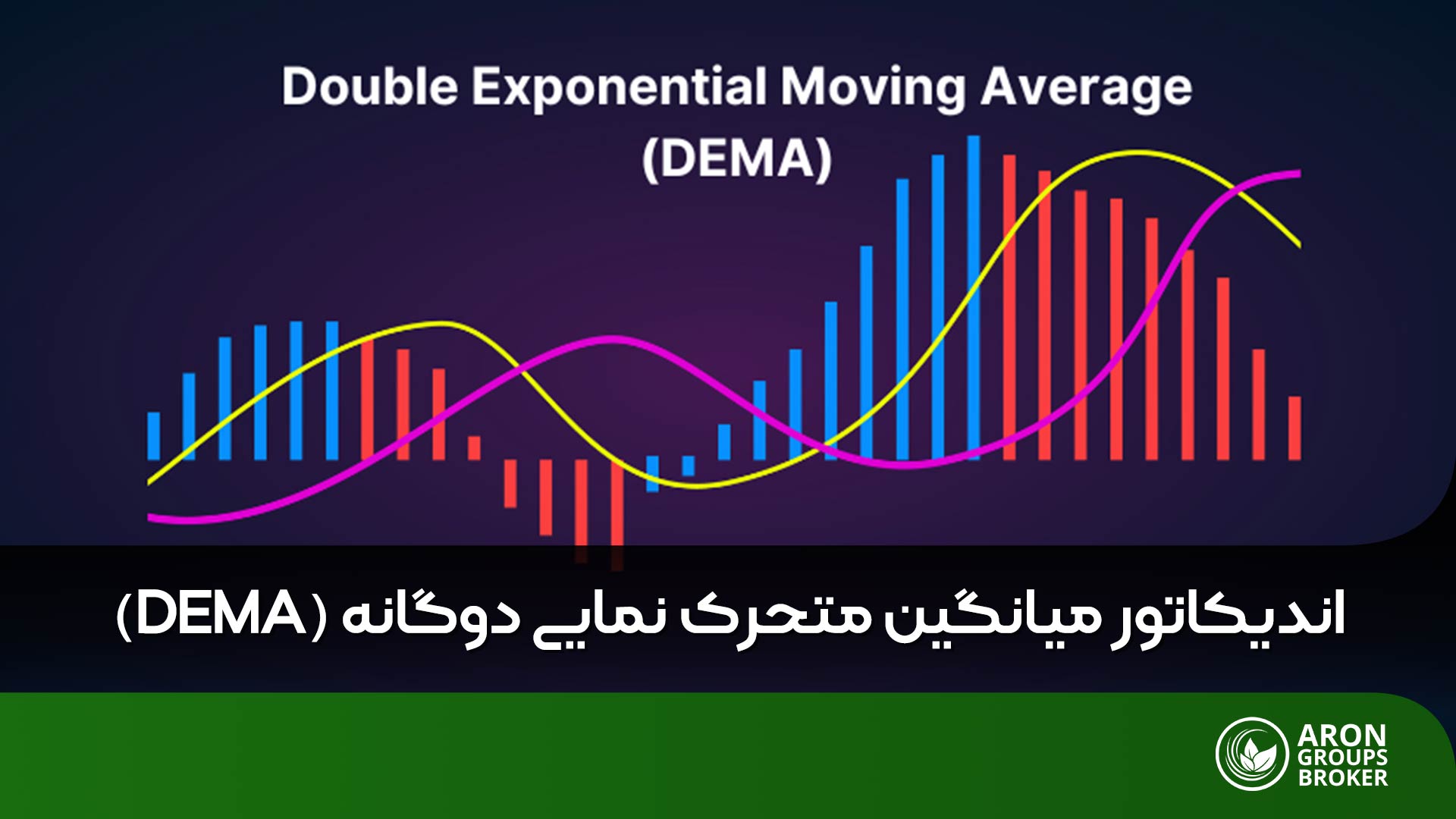 Double Exponential Moving Average
(DEMA)

اندیکاتور میانگین متحرک نمایی دوگانه (DEMA)

ARON
GROUPS
BROKER